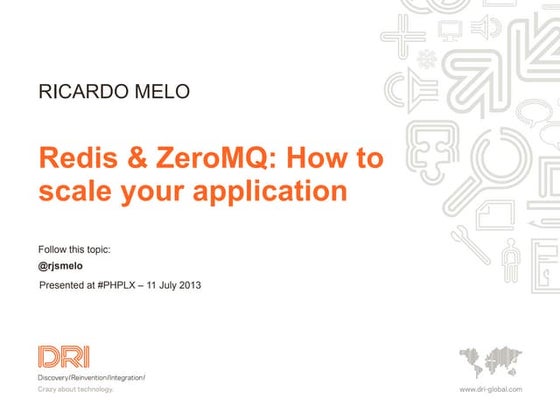 RICARDO MELO

Redis & ZeroMQ: How to scale your application

Follow this topic:
@rjsmelo
Presented at #PHPLX – 11 July 2013

DRI
Discovery/Reinvention/Integration/
Crazy about technology.

www.dri-global.com